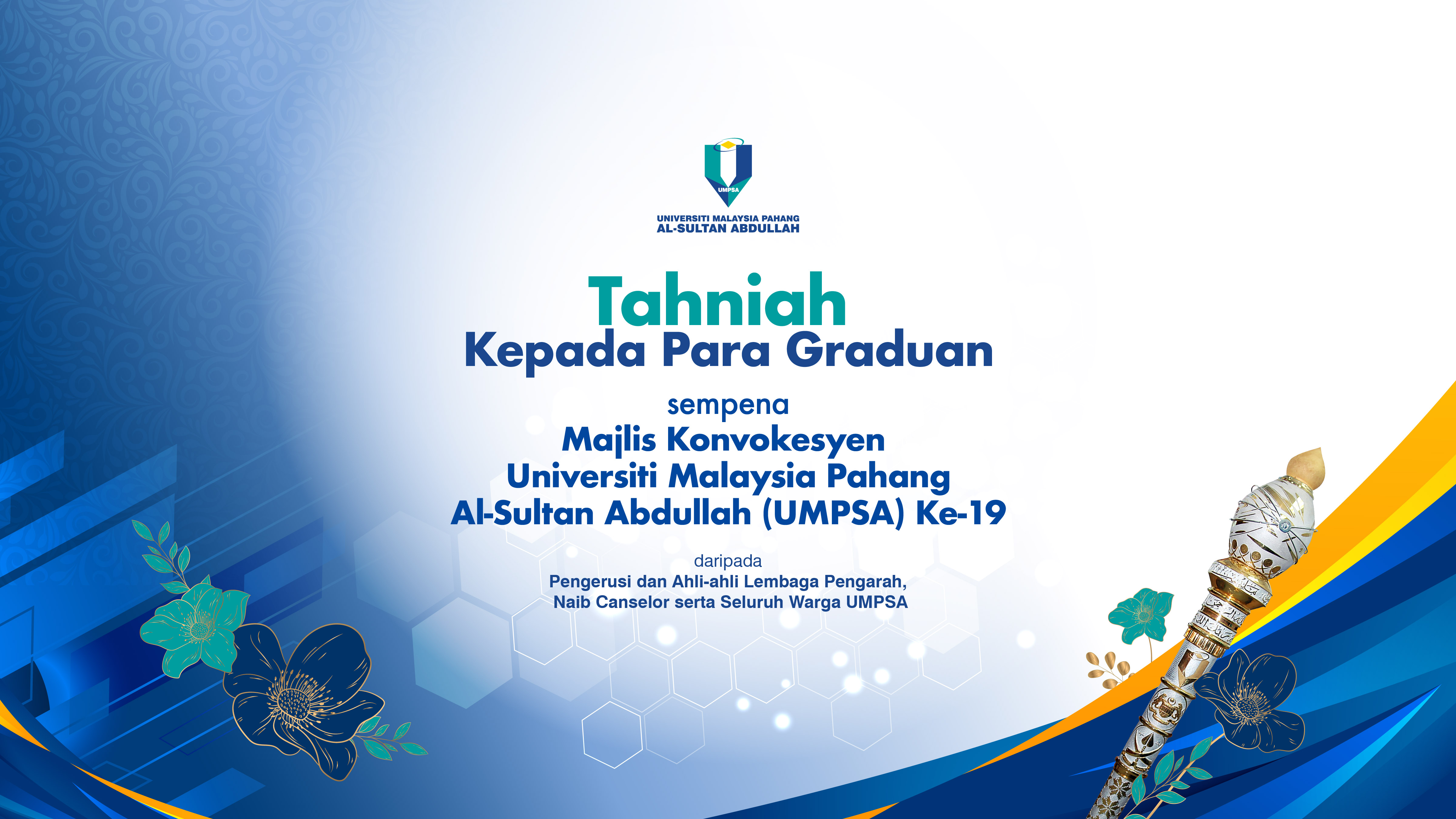 UMPSA
UNIVERSITI MALAYSIA PAHANG
AL-SULTAN ABDULLAH

Tahniah
Kepada Para Graduan

sempena
Majlis Konvokesyen
Universiti Malaysia Pahang
Al-Sultan Abdullah (UMPSA) Ke-19

daripada
Pengerusi dan Ahli-ahli Lembaga Pengarah,
Naib Canselor serta Seluruh Warga UMPSA